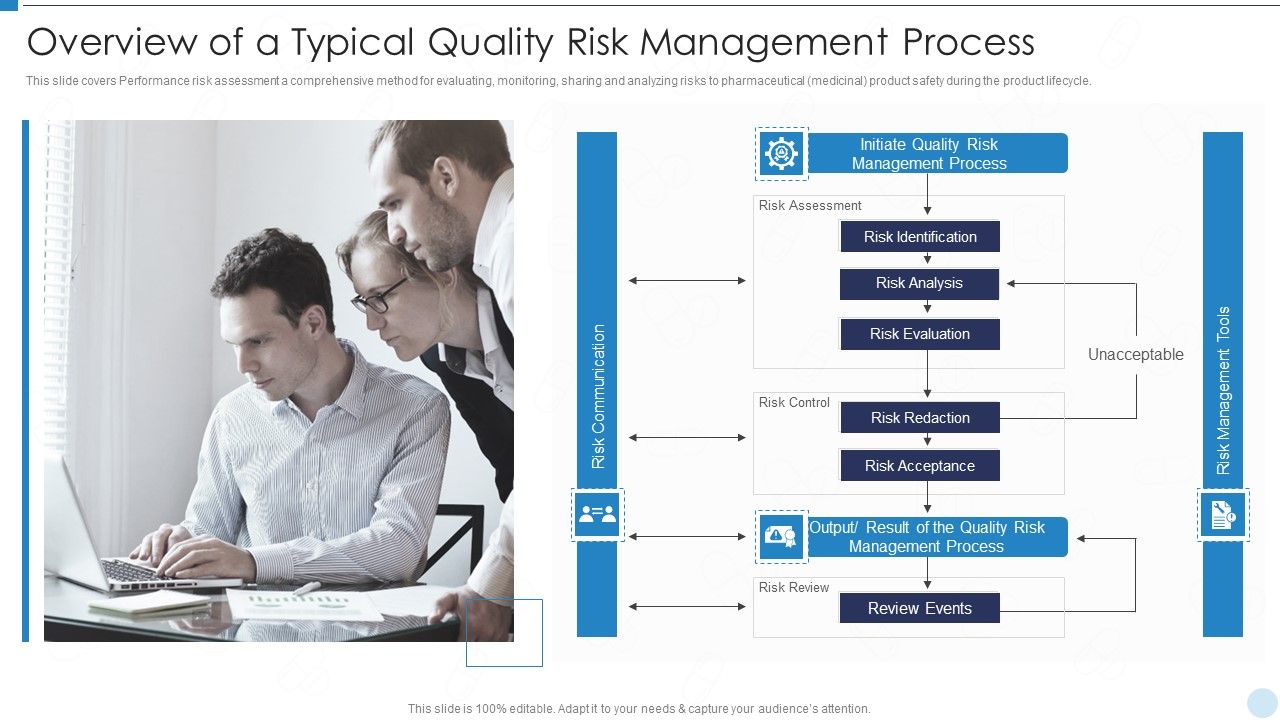 Overview of a Typical Quality Risk Management Process

This slide covers Performance risk assessment a comprehensive method for evaluating, monitoring, sharing and analyzing risks to pharmaceutical (medicinal) product safety during the product lifecycle.

Risk Communication

Initiate Quality Risk Management Process

Risk Assessment

Risk Identification

Risk Analysis

Risk Evaluation

Unacceptable

Risk Control

Risk Redaction

Risk Acceptance

Output/ Result of the Quality Risk Management Process

Risk Review

Review Events

Risk Management Tools

This slide is 100% editable. Adapt it to your needs & capture your audience's attention.